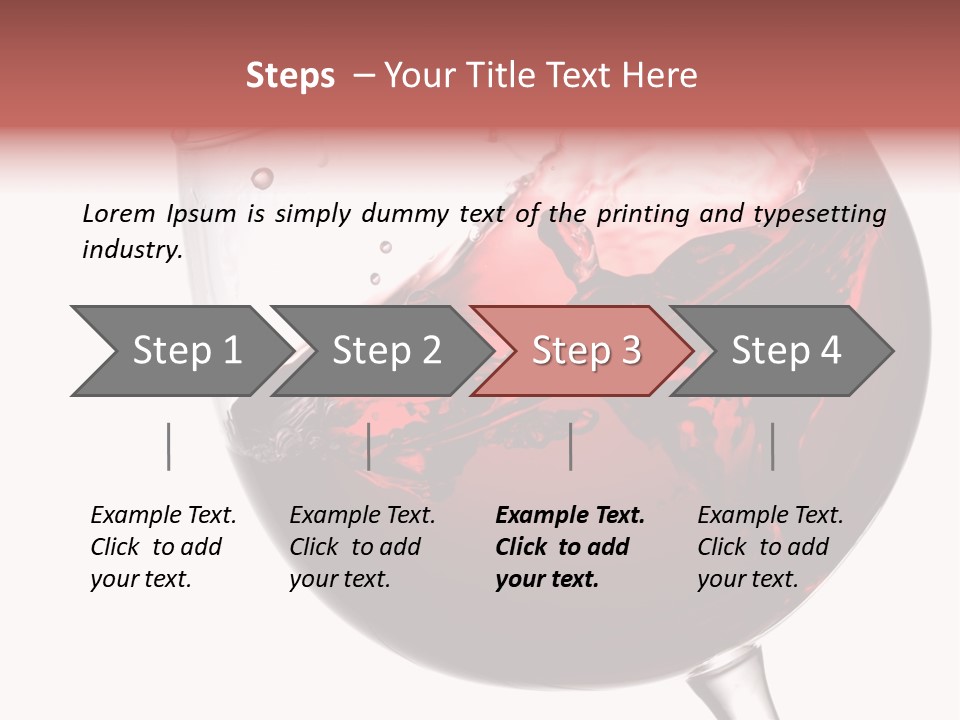 Steps – Your Title Text Here

Lorem Ipsum is simply dummy text of the printing and typesetting industry.

Step 1

Step 2

Step 3

Step 4

Example Text. Click to add your text.

Example Text. Click to add your text.

Example Text. Click to add your text.

Example Text. Click to add your text.